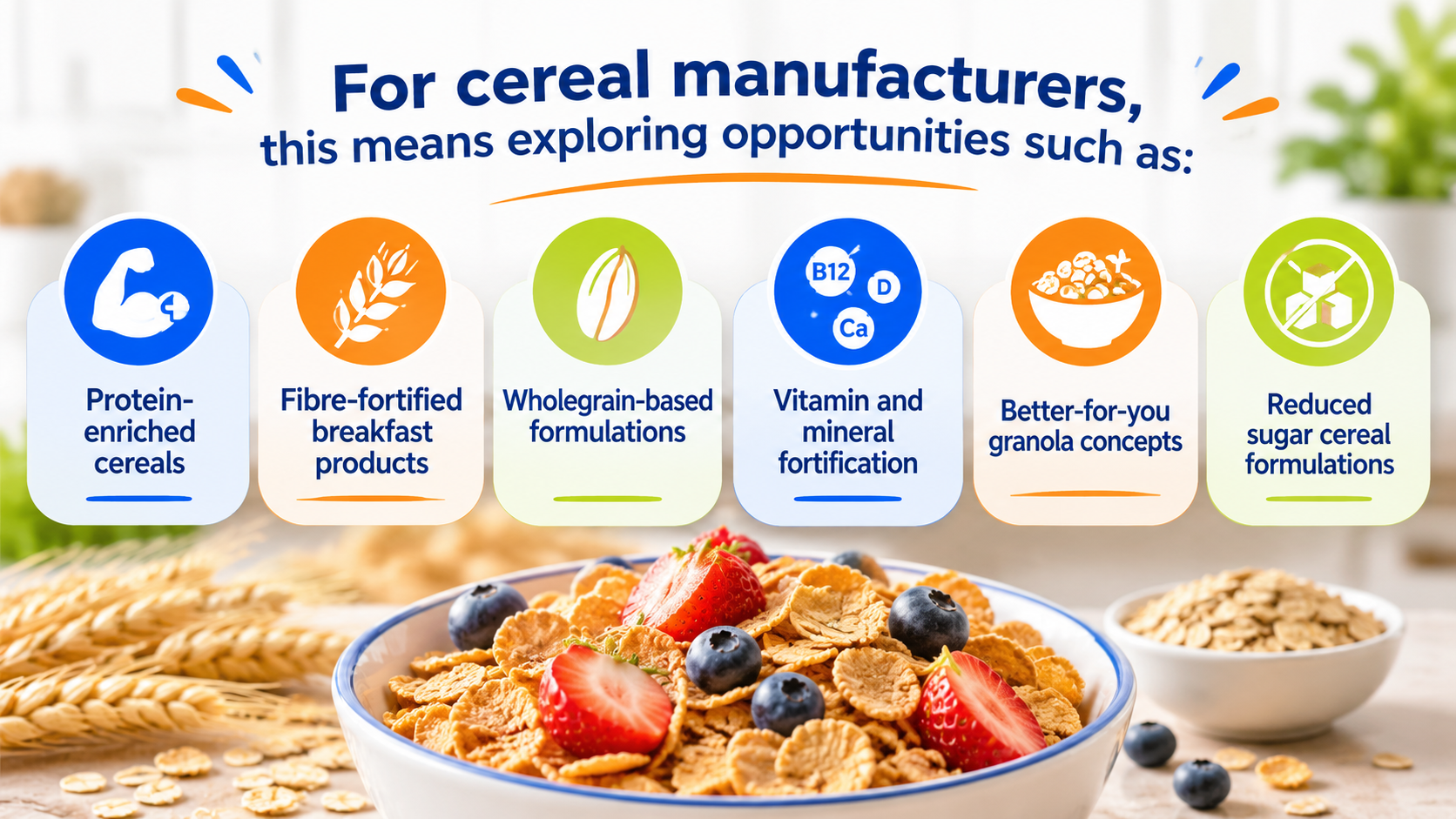 For cereal manufacturers,
this means exploring opportunities such as:

Protein-enriched cereals

Fibre-fortified breakfast products

Wholegrain-based formulations

B12
D
Ca

Vitamin and mineral fortification

Better-for-you granola concepts

Reduced sugar cereal formulations